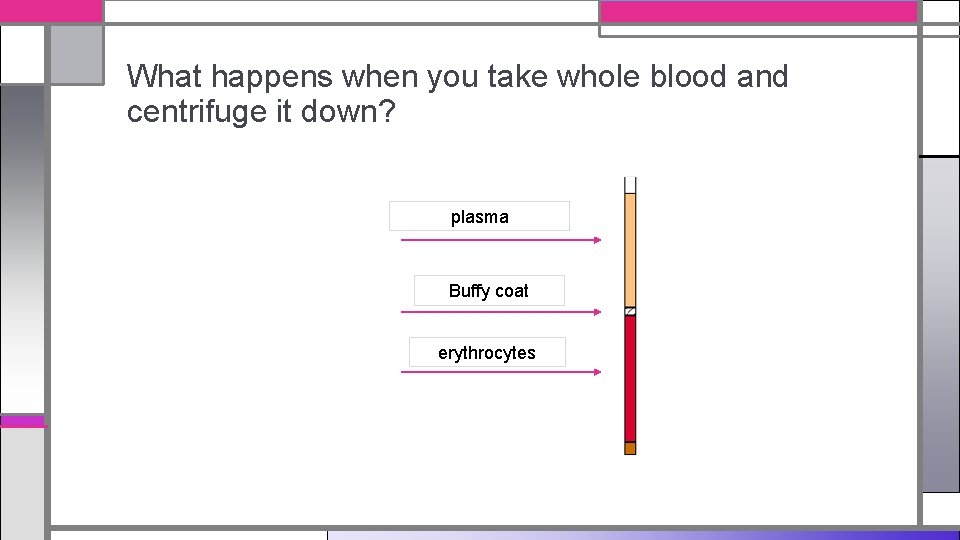 What happens when you take whole blood and centrifuge it down?

plasma

Buffy coat

erythrocytes